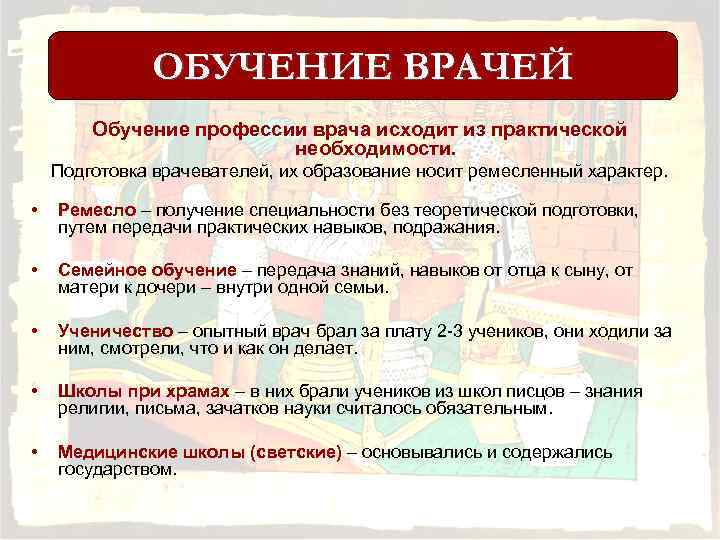 ОБУЧЕНИЕ ВРАЧЕЙ

Обучение профессии врача исходит из практической необходимости.

Подготовка врачевателей, их образование носит ремесленный характер.

• Ремесло – получение специальности без теоретической подготовки, путем передачи практических навыков, подражания.

• Семейное обучение – передача знаний, навыков от отца к сыну, от матери к дочери – внутри одной семьи.

• Ученичество – опытный врач брал за плату 2-3 учеников, они ходили за ним, смотрели, что и как он делает.

• Школы при храмах – в них брали учеников из школ писцов – знания религии, письма, зачатков науки считалось обязательным.

• Медицинские школы (светские) – основывались и содержались государством.